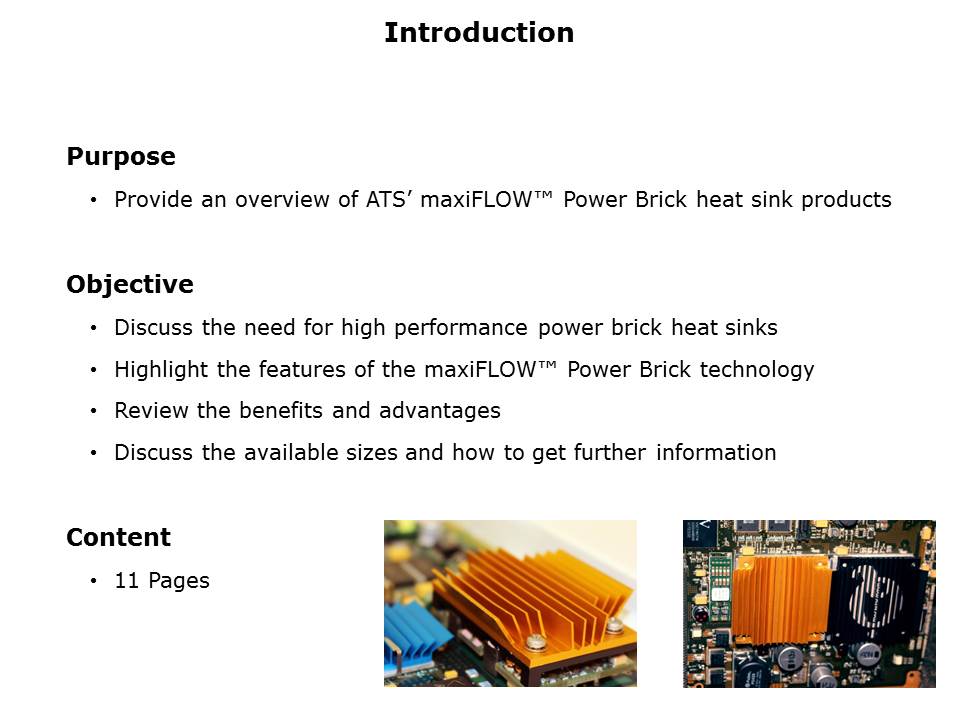 Introduction

Purpose

• Provide an overview of ATS' maxiFLOW™ Power Brick heat sink products

Objective

• Discuss the need for high performance power brick heat sinks
• Highlight the features of the maxiFLOW™ Power Brick technology
• Review the benefits and advantages
• Discuss the available sizes and how to get further information

Content

• 11 Pages